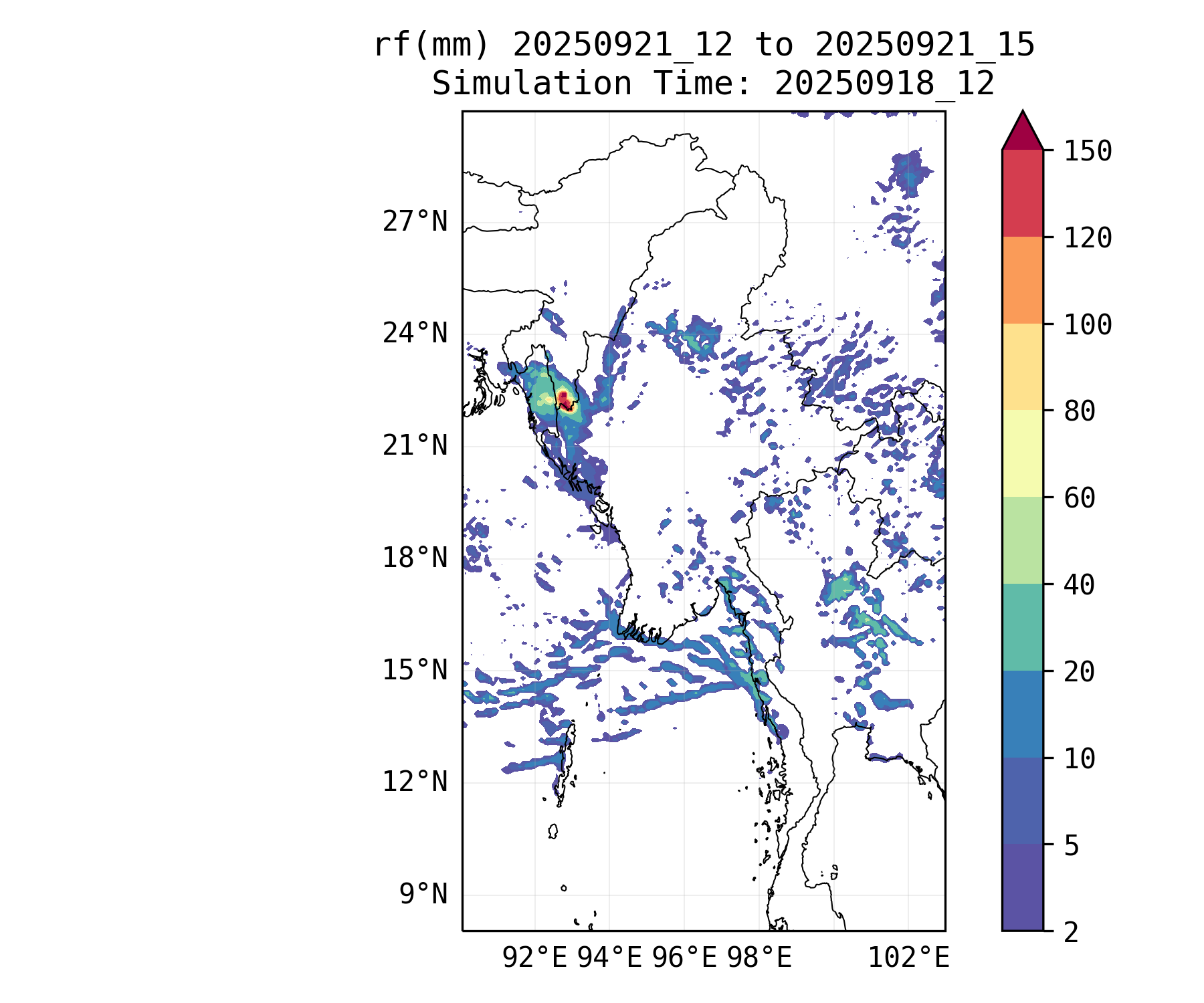 rf(mm) 20250921_12 to 20250921_15
Simulation Time: 20250918_12

27°N
24°N
21°N
18°N
15°N
12°N
9°N

92°E 94°E 96°E 98°E 102°E

150
120
100
80
60
40
20
10
5
2